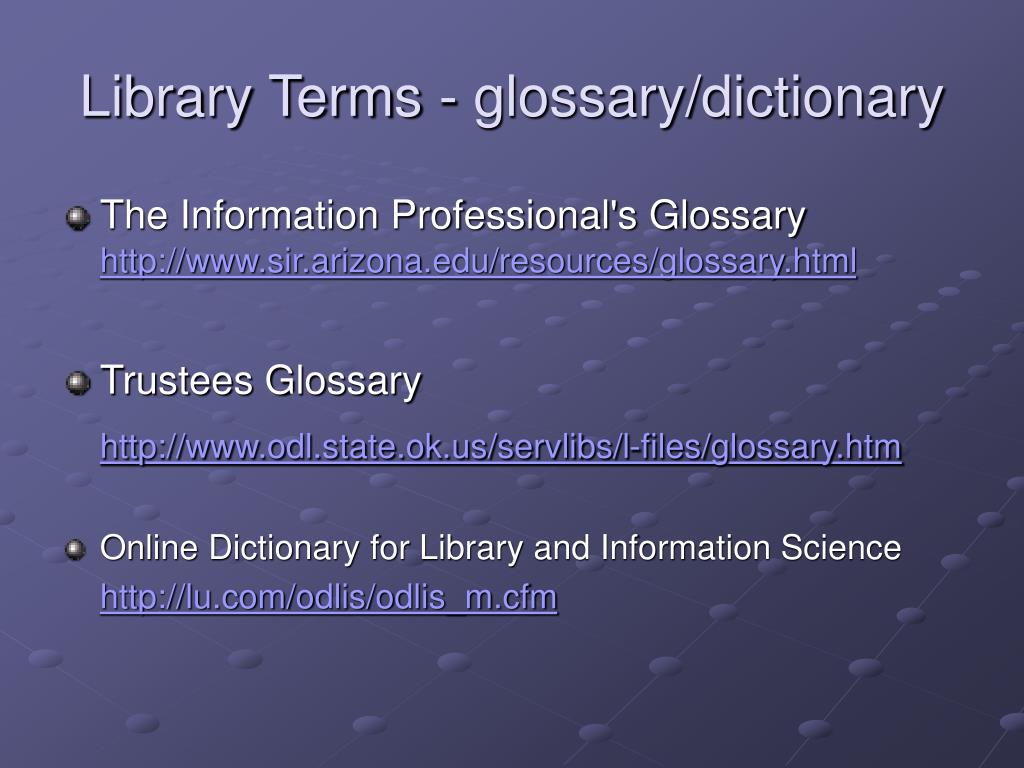 Library Terms - glossary/dictionary

The Information Professional's Glossary
http://www.sir.arizona.edu/resources/glossary.html

Trustees Glossary

http://www.odl.state.ok.us/servlibs/l-files/glossary.htm

Online Dictionary for Library and Information Science
http://lu.com/odlis/odlis_m.cfm